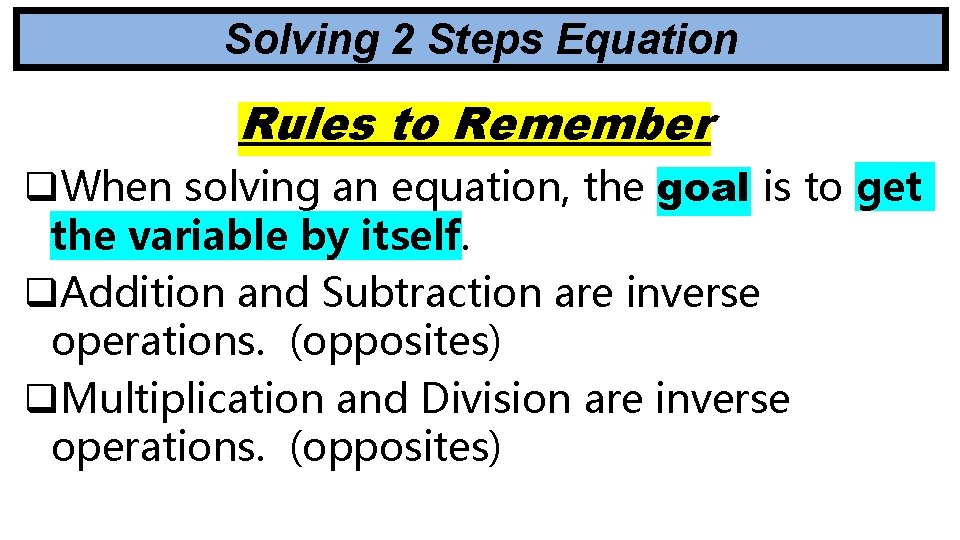 Solving 2 Steps Equation

Rules to Remember

❑When solving an equation, the goal is to get the variable by itself.

❑Addition and Subtraction are inverse operations. (opposites)

❑Multiplication and Division are inverse operations. (opposites)